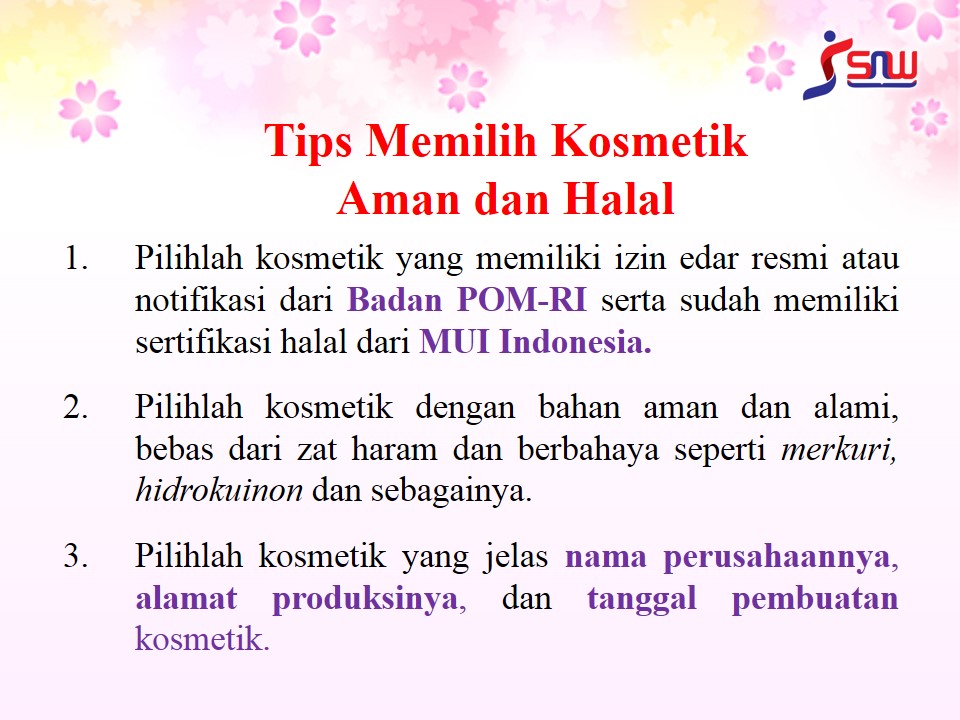 SNW

Tips Memilih Kosmetik Aman dan Halal

1. Pilihlah kosmetik yang memiliki izin edar resmi atau notifikasi dari Badan POM-RI serta sudah memiliki sertifikasi halal dari MUI Indonesia.

2. Pilihlah kosmetik dengan bahan aman dan alami, bebas dari zat haram dan berbahaya seperti merkuri, hidrokuinon dan sebagainya.

3. Pilihlah kosmetik yang jelas nama perusahaannya, alamat produksinya, dan tanggal pembuatan kosmetik.